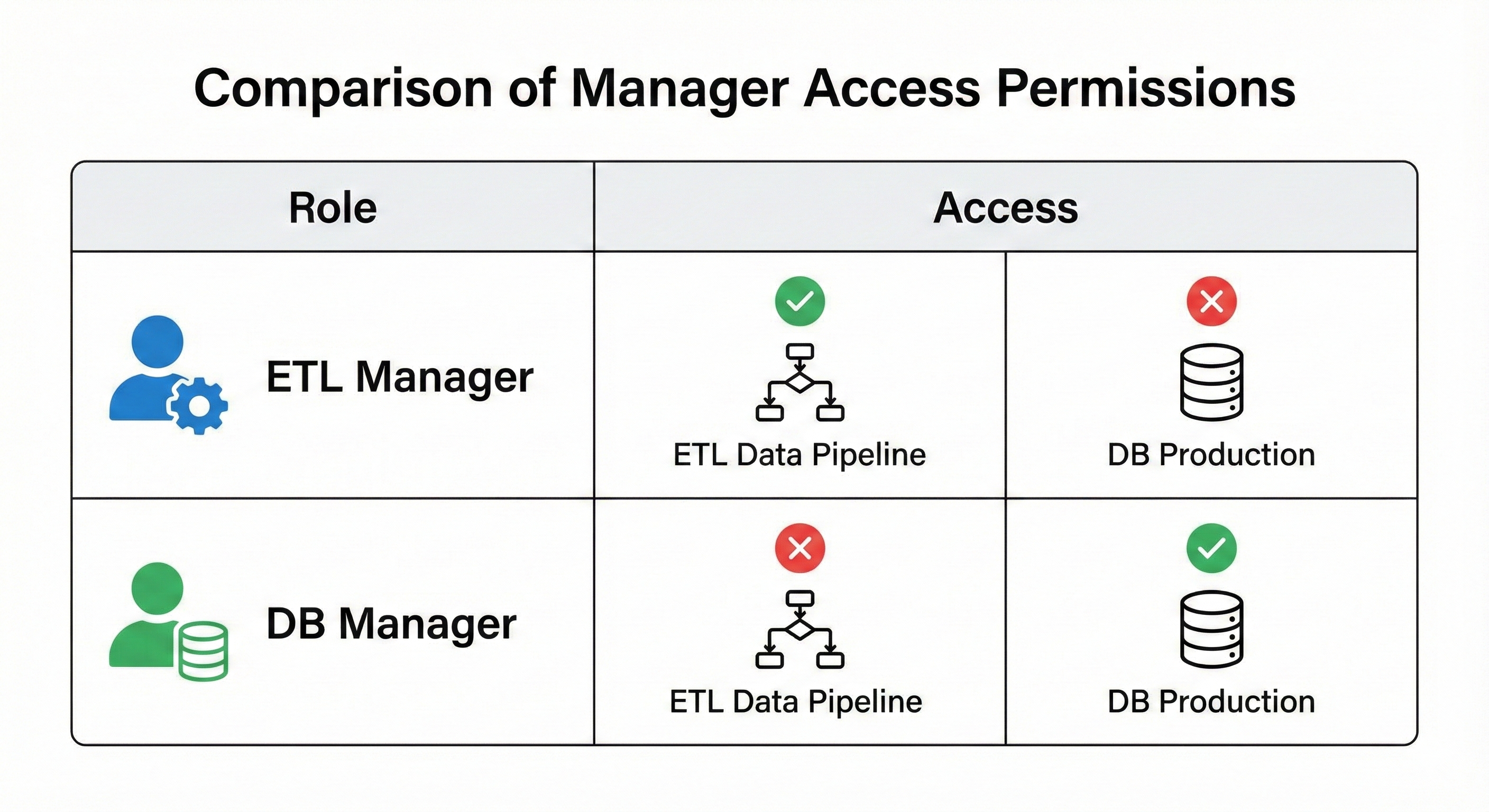 Comparison of Manager Access Permissions

| Role | Access | |
|---|---|---|
| ETL Manager | ETL Data Pipeline | DB Production |
| DB Manager | ETL Data Pipeline | DB Production |